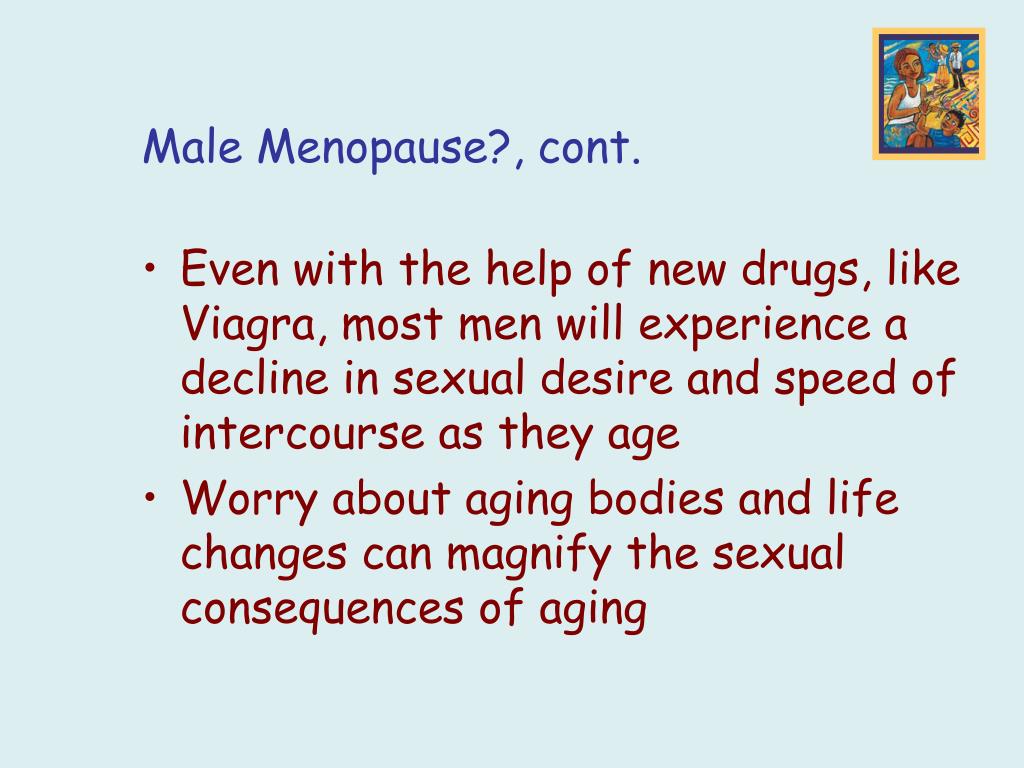 Male Menopause?, cont.

• Even with the help of new drugs, like Viagra, most men will experience a decline in sexual desire and speed of intercourse as they age

• Worry about aging bodies and life changes can magnify the sexual consequences of aging